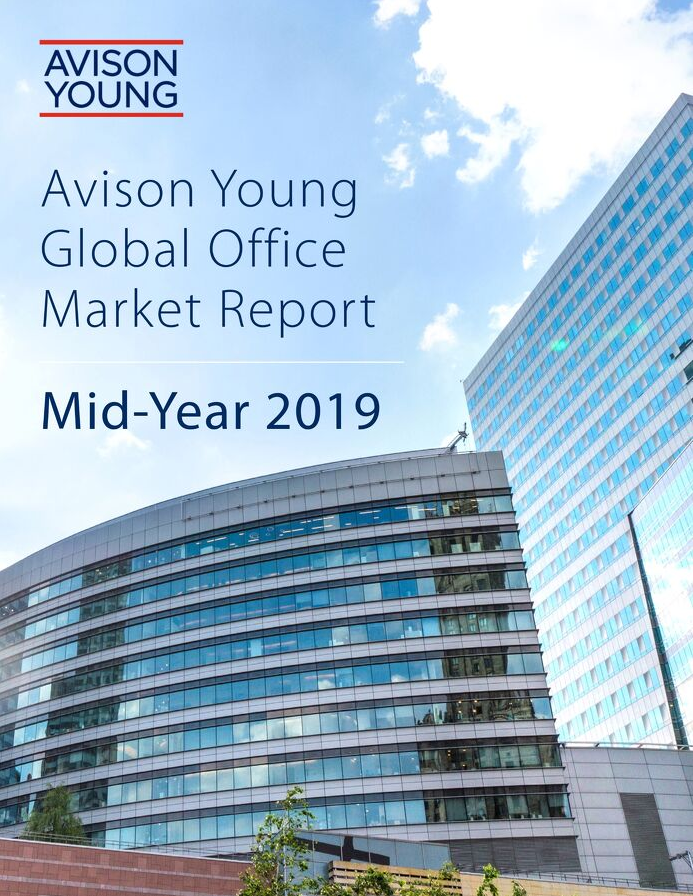 AVISON YOUNG

Avison Young Global Office Market Report

Mid-Year 2019